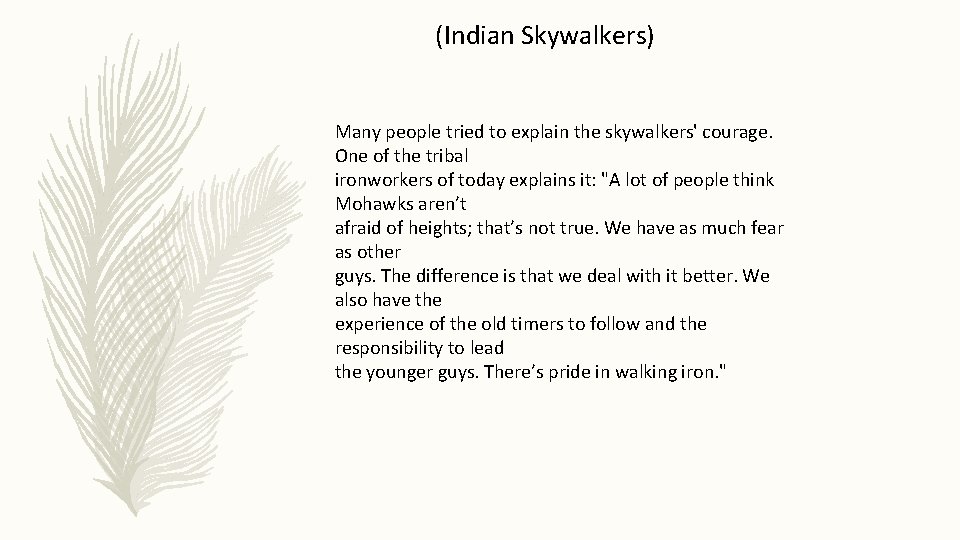 (Indian Skywalkers)

Many people tried to explain the skywalkers' courage. One of the tribal ironworkers of today explains it: "A lot of people think Mohawks aren't afraid of heights; that's not true. We have as much fear as other guys. The difference is that we deal with it better. We also have the experience of the old timers to follow and the responsibility to lead the younger guys. There's pride in walking iron."